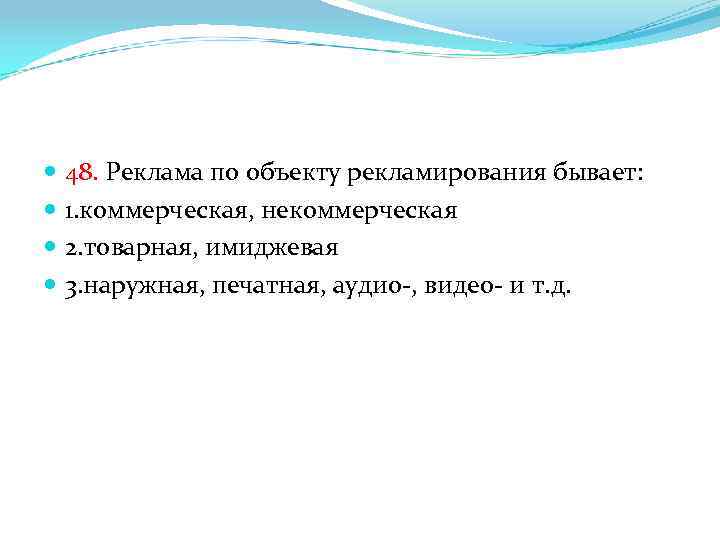 48. Реклама по объекту рекламирования бывает:
1.коммерческая, некоммерческая
2.товарная, имиджевая
3.наружная, печатная, аудио-, видео- и т.д.